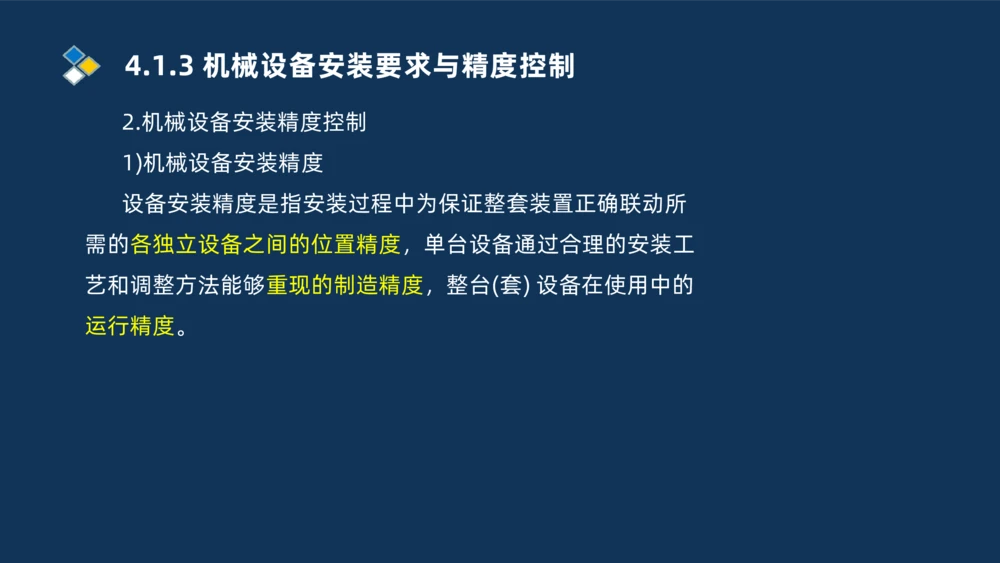 4.1.3 机械设备安装要求与精度控制

2.机械设备安装精度控制

1)机械设备安装精度

设备安装精度是指安装过程中为保证整套装置正确联动所需的各独立设备之间的位置精度，单台设备通过合理的安装工艺和调整方法能够重现的制造精度，整台(套) 设备在使用中的运行精度。